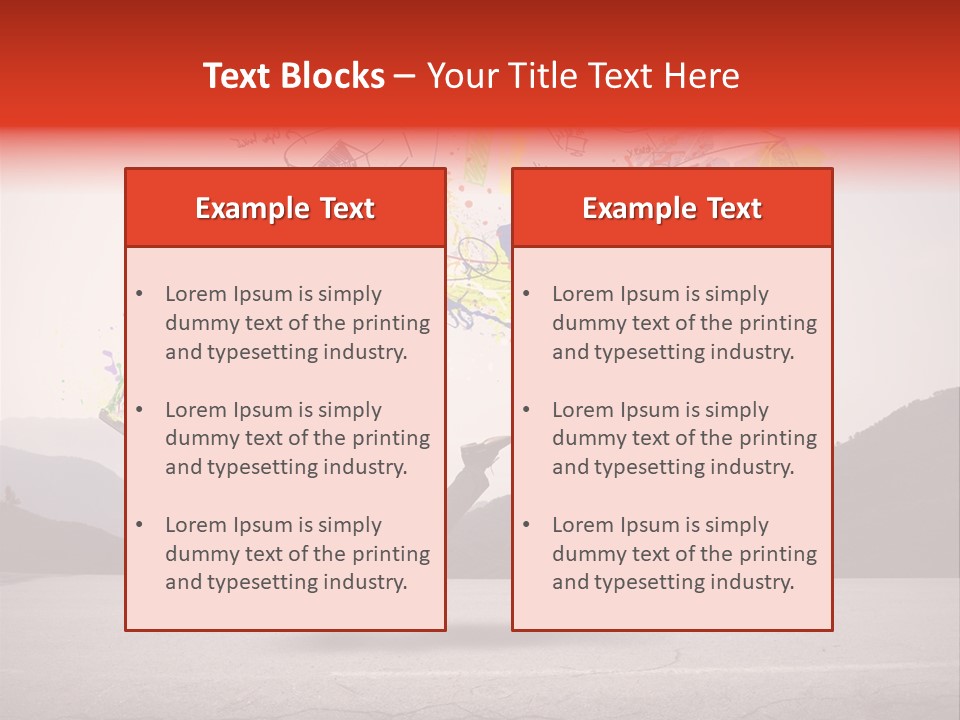 Text Blocks – Your Title Text Here

Example Text

• Lorem Ipsum is simply dummy text of the printing and typesetting industry.

• Lorem Ipsum is simply dummy text of the printing and typesetting industry.

• Lorem Ipsum is simply dummy text of the printing and typesetting industry.

Example Text

• Lorem Ipsum is simply dummy text of the printing and typesetting industry.

• Lorem Ipsum is simply dummy text of the printing and typesetting industry.

• Lorem Ipsum is simply dummy text of the printing and typesetting industry.